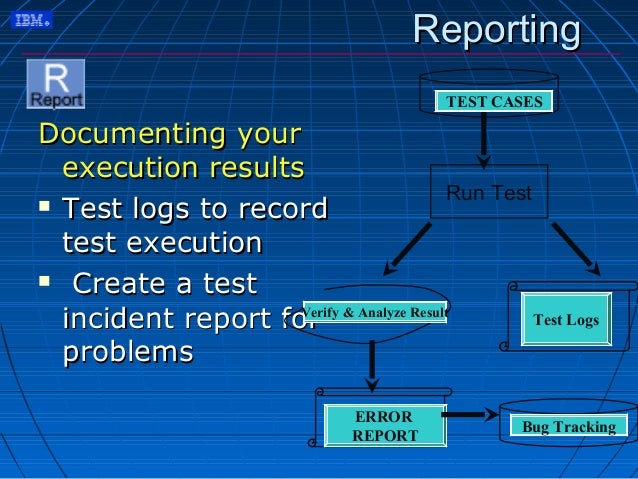 IBM.

Reporting

R
Report

Documenting your execution results

▪ Test logs to record test execution

▪ Create a test incident report for problems

TEST CASES

Run Test

Verify & Analyze Resul

Test Logs

ERROR REPORT

Bug Tracking